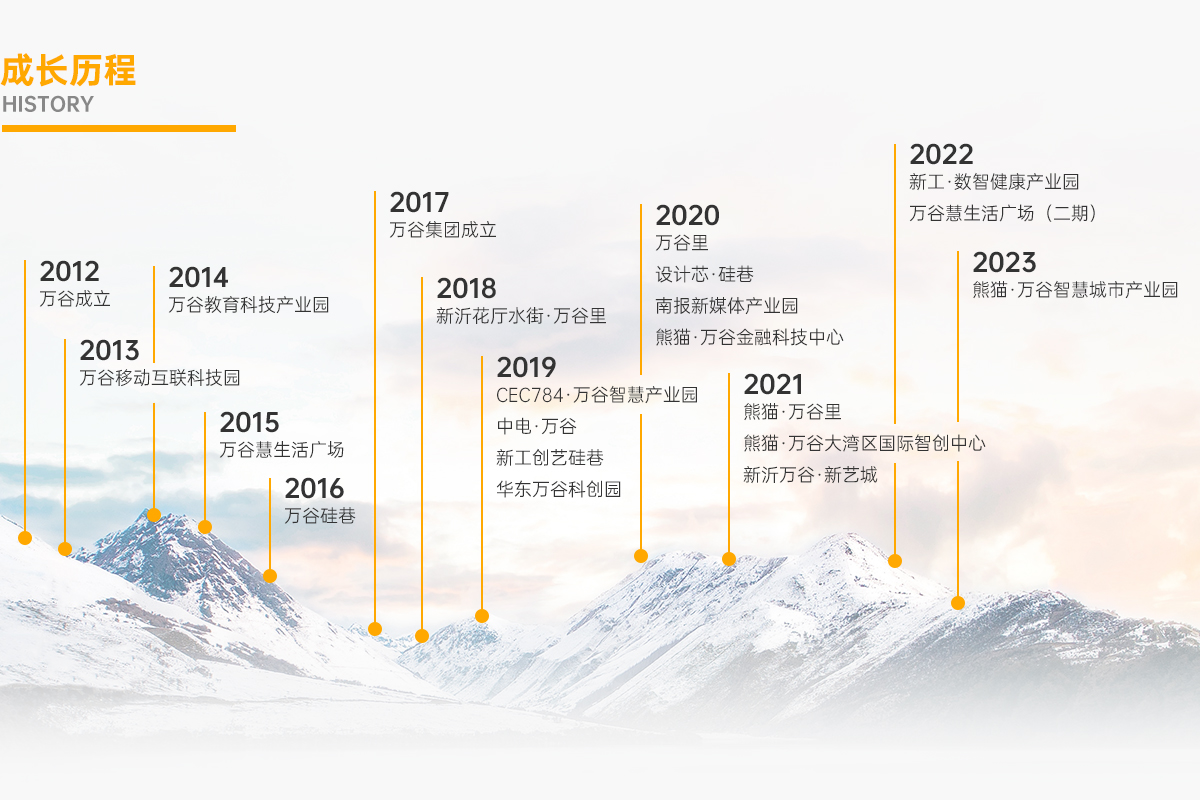 成长历程
HISTORY

2012
万谷成立

2013
万谷移动互联科技园

2014
万谷教育科技产业园

2015
万谷慧生活广场

2016
万谷硅巷

2017
万谷集团成立

2018
新沂花厅水街·万谷里

2019
CEC784·万谷智慧产业园
中电·万谷
新工创艺硅巷
华东万谷科创园

2020
万谷里
设计芯·硅巷
南报新媒体产业园
熊猫·万谷金融科技中心

2021
熊猫·万谷里
熊猫·万谷大湾区国际智创中心
新沂万谷·新艺城

2022
新工·数智健康产业园
万谷慧生活广场（二期）

2023
熊猫·万谷智慧城市产业园